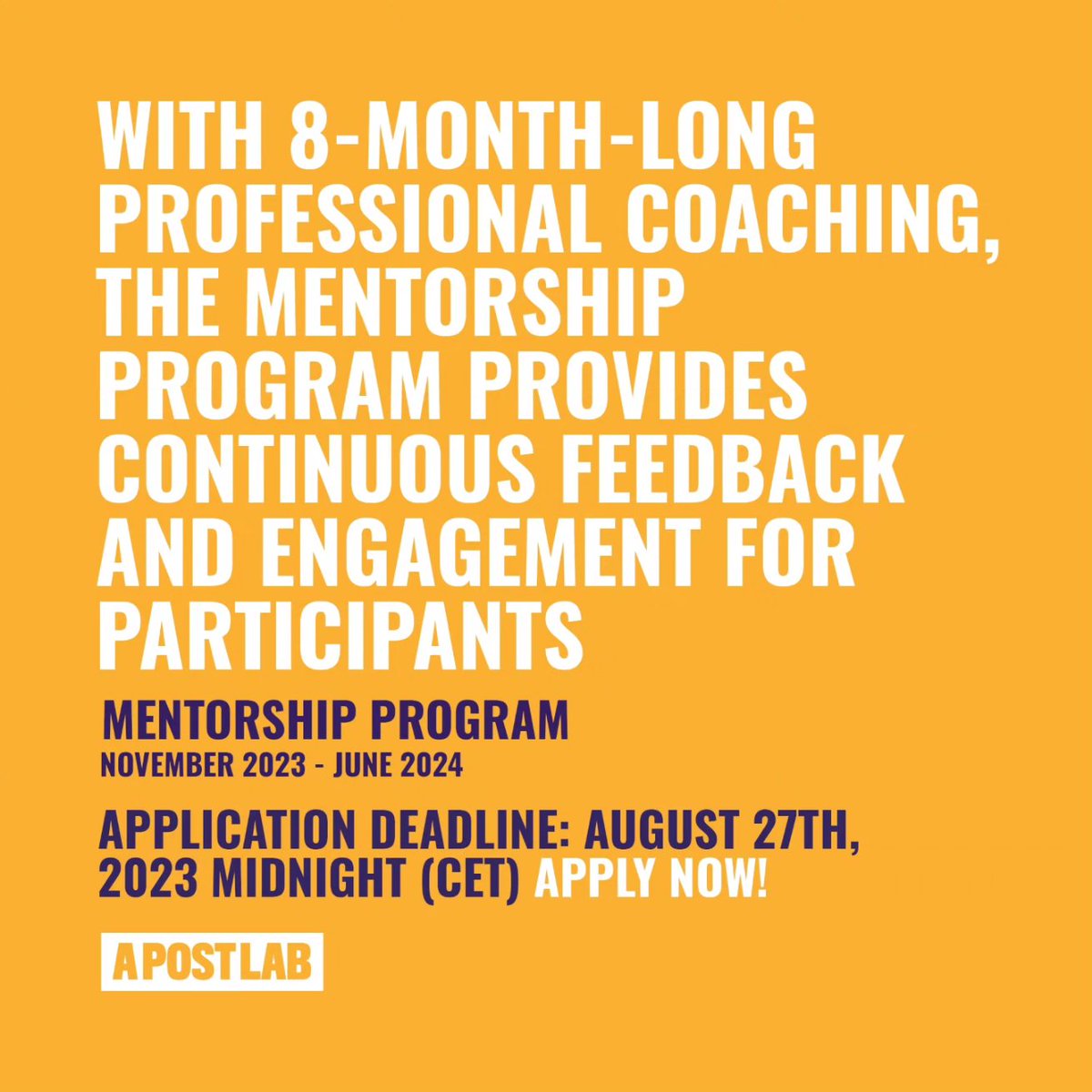 WITH 8-MONTH-LONG PROFESSIONAL COACHING, THE MENTORSHIP PROGRAM PROVIDES CONTINUOUS FEEDBACK AND ENGAGEMENT FOR PARTICIPANTS

MENTORSHIP PROGRAM
NOVEMBER 2023 - JUNE 2024

APPLICATION DEADLINE: AUGUST 27TH, 2023 MIDNIGHT (CET) APPLY NOW!

APOSTLAB